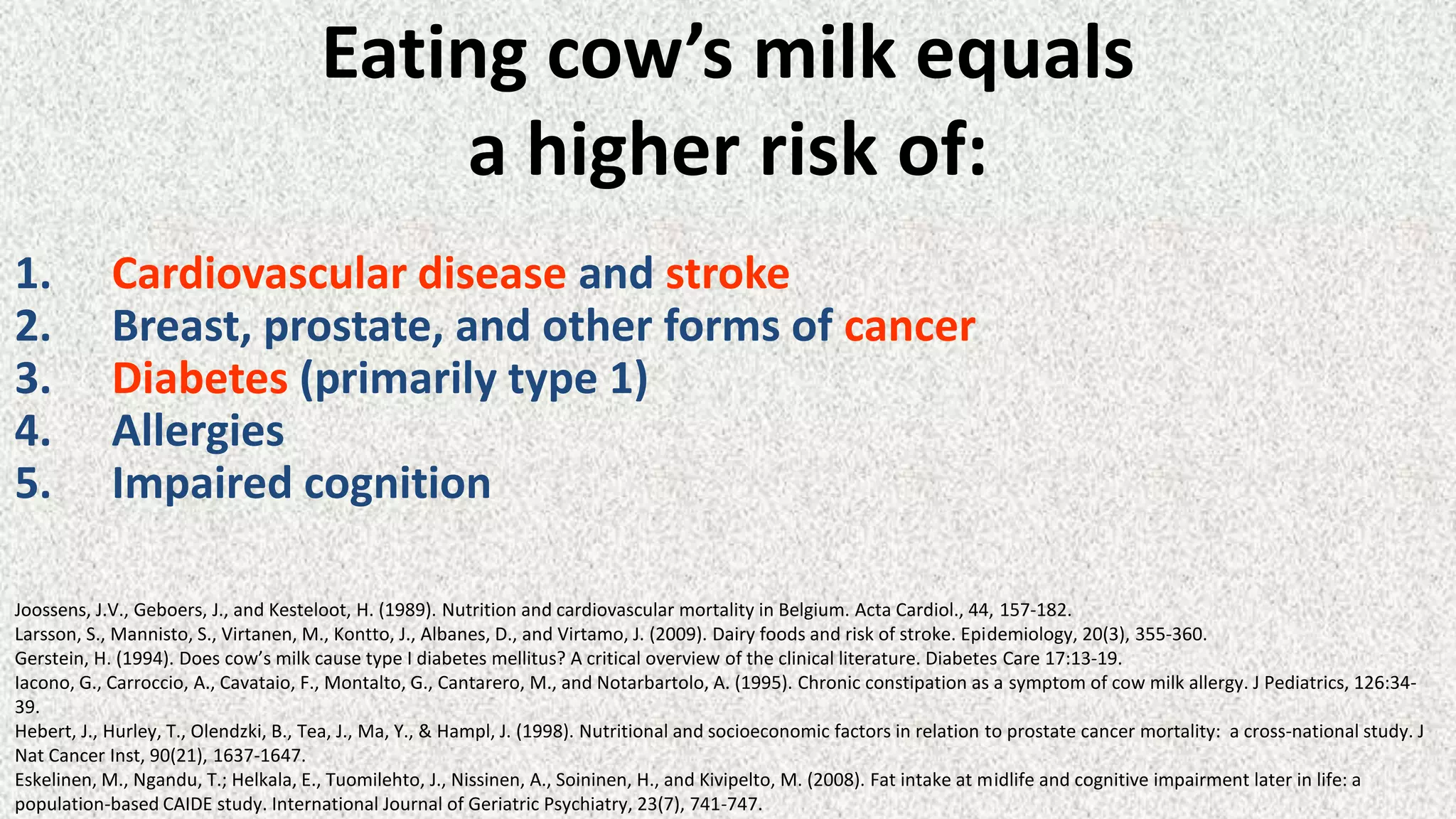 Eating cow's milk equals a higher risk of:

1. Cardiovascular disease and stroke
2. Breast, prostate, and other forms of cancer
3. Diabetes (primarily type 1)
4. Allergies
5. Impaired cognition

Joossens, J.V., Geboers, J., and Kesteloot, H. (1989). Nutrition and cardiovascular mortality in Belgium. Acta Cardiol., 44, 157-182.
Larsson, S., Mannisto, S., Virtanen, M., Kontto, J., Albanes, D., and Virtamo, J. (2009). Dairy foods and risk of stroke. Epidemiology, 20(3), 355-360.
Gerstein, H. (1994). Does cow's milk cause type I diabetes mellitus? A critical overview of the clinical literature. Diabetes Care 17:13-19.
Iacono, G., Carroccio, A., Cavataio, F., Montalto, G., Cantarero, M., and Notarbartolo, A. (1995). Chronic constipation as a symptom of cow milk allergy. J Pediatrics, 126:34-39.
Hebert, J., Hurley, T., Olendzki, B., Tea, J., Ma, Y., & Hampl, J. (1998). Nutritional and socioeconomic factors in relation to prostate cancer mortality: a cross-national study. J Nat Cancer Inst, 90(21), 1637-1647.
Eskelinen, M., Ngandu, T.; Helkala, E., Tuomilehto, J., Nissinen, A., Soininen, H., and Kivipelto, M. (2008). Fat intake at midlife and cognitive impairment later in life: a population-based CAIDE study. International Journal of Geriatric Psychiatry, 23(7), 741-747.